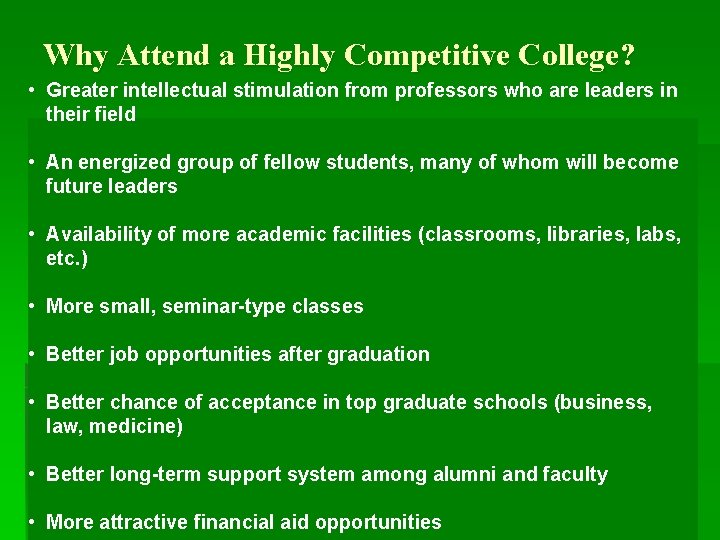 Why Attend a Highly Competitive College?

• Greater intellectual stimulation from professors who are leaders in their field

• An energized group of fellow students, many of whom will become future leaders

• Availability of more academic facilities (classrooms, libraries, labs, etc.)

• More small, seminar-type classes

• Better job opportunities after graduation

• Better chance of acceptance in top graduate schools (business, law, medicine)

• Better long-term support system among alumni and faculty

• More attractive financial aid opportunities